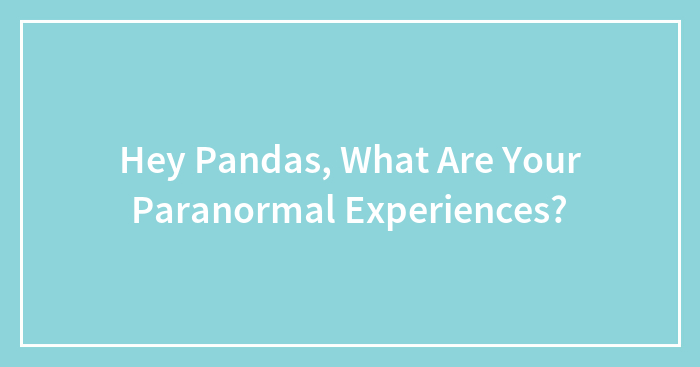 Hey Pandas, What Are Your Paranormal Experiences?